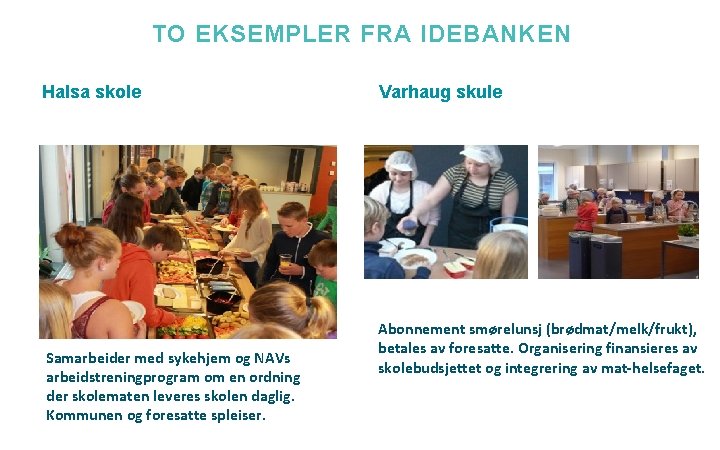 TO EKSEMPLER FRA IDEBANKEN

Halsa skole

Samarbeider med sykehjem og NAVs arbeidstreningprogram om en ordning der skolematen leveres skolen daglig. Kommunen og foresatte spleiser.

Varhaug skule

Abonnement smørelunsj (brødmat/melk/frukt), betales av foresatte. Organisering finansieres av skolebudsjettet og integrering av mat-helsefaget.